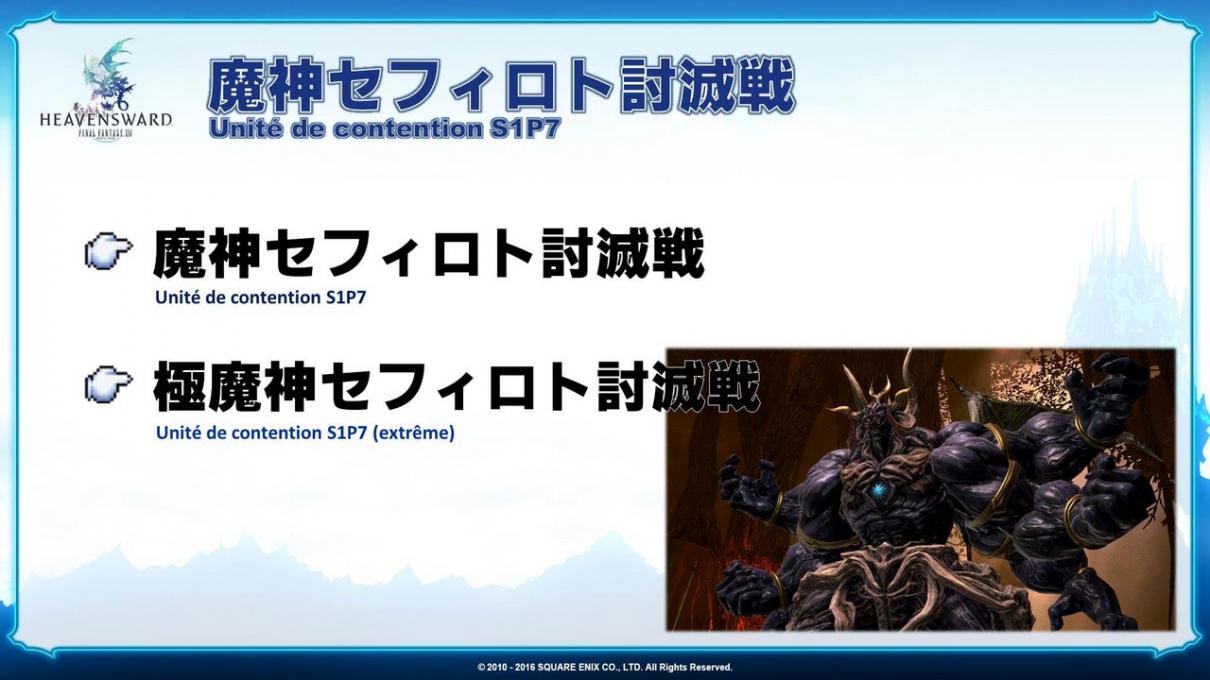 HEAVENSWARD
FINAL FANTASY XIV

魔神セフィロト討滅戦
Unité de contention S1P7

魔神セフィロト討滅戦
Unité de contention S1P7

極魔神セフィロト討滅戦
Unité de contention S1P7 (extrême)

© 2010 - 2016 SQUARE ENIX CO., LTD. All Rights Reserved.